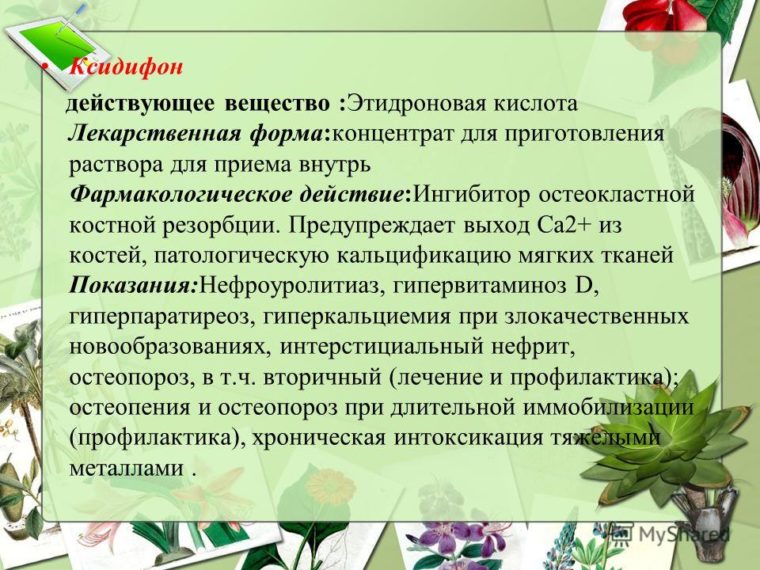 • Ксидифон

действующее вещество :Этидроновая кислота
Лекарственная форма:концентрат для приготовления раствора для приема внутрь
Фармакологическое действие:Ингибитор остеокластной костной резорбции. Предупреждает выход Ca2+ из костей, патологическую кальцификацию мягких тканей
Показания:Нефроуролитиаз, гипервитаминоз D, гиперпаратиреоз, гиперкальциемия при злокачественных новообразованиях, интерстициальный нефрит, остеопороз, в т.ч. вторичный (лечение и профилактика); остеопения и остеопороз при длительной иммобилизации (профилактика), хроническая интоксикация тяжелыми металлами .

MyShared